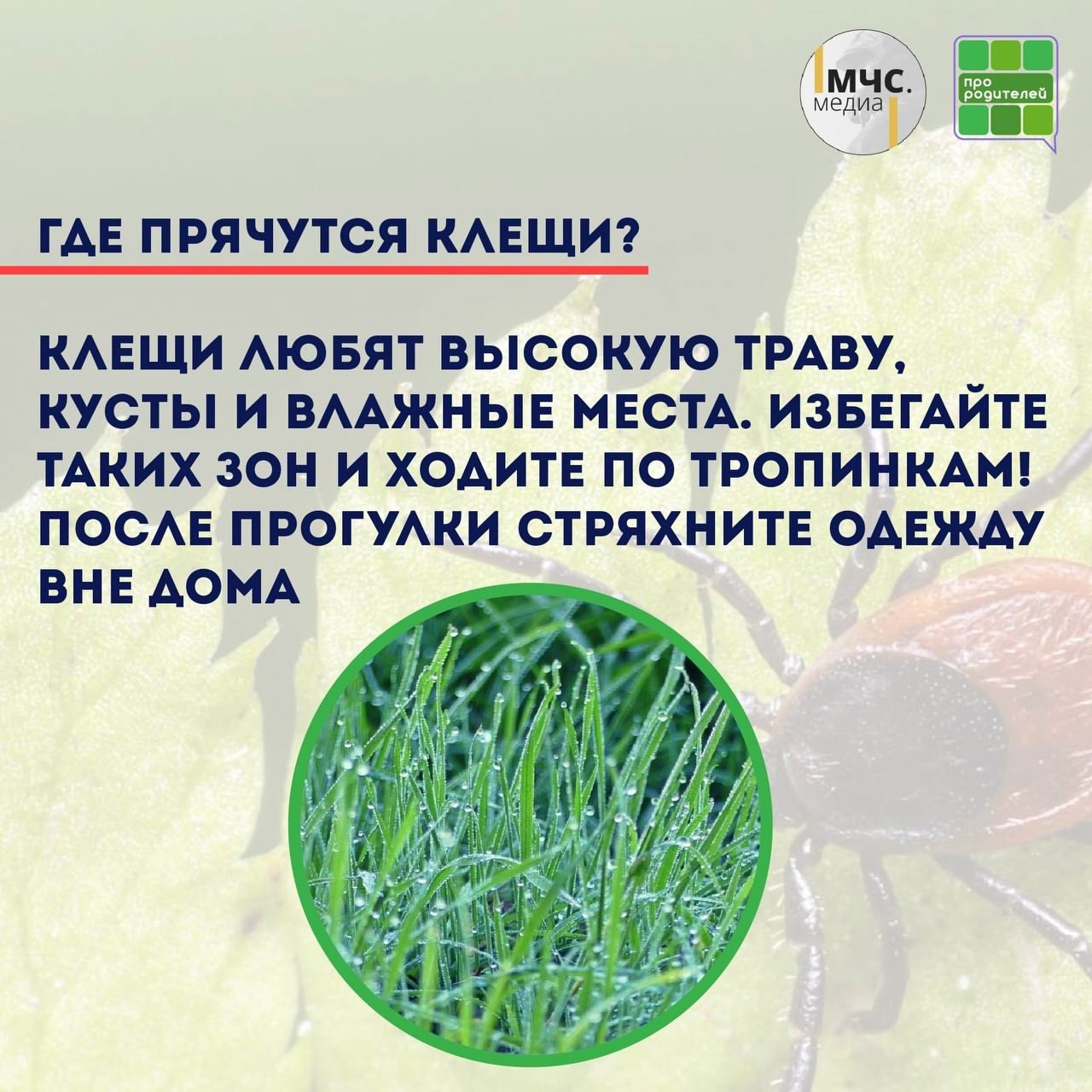 МЧС. медиа

про родителей

ГДЕ ПРЯЧУТСЯ КЛЕЩИ?

КЛЕЩИ ЛЮБЯТ ВЫСОКУЮ ТРАВУ, КУСТЫ И ВЛАЖНЫЕ МЕСТА. ИЗБЕГАЙТЕ ТАКИХ ЗОН И ХОДИТЕ ПО ТРОПИНКАМ! ПОСЛЕ ПРОГУЛКИ СТРЯХНИТЕ ОДЕЖДУ ВНЕ ДОМА